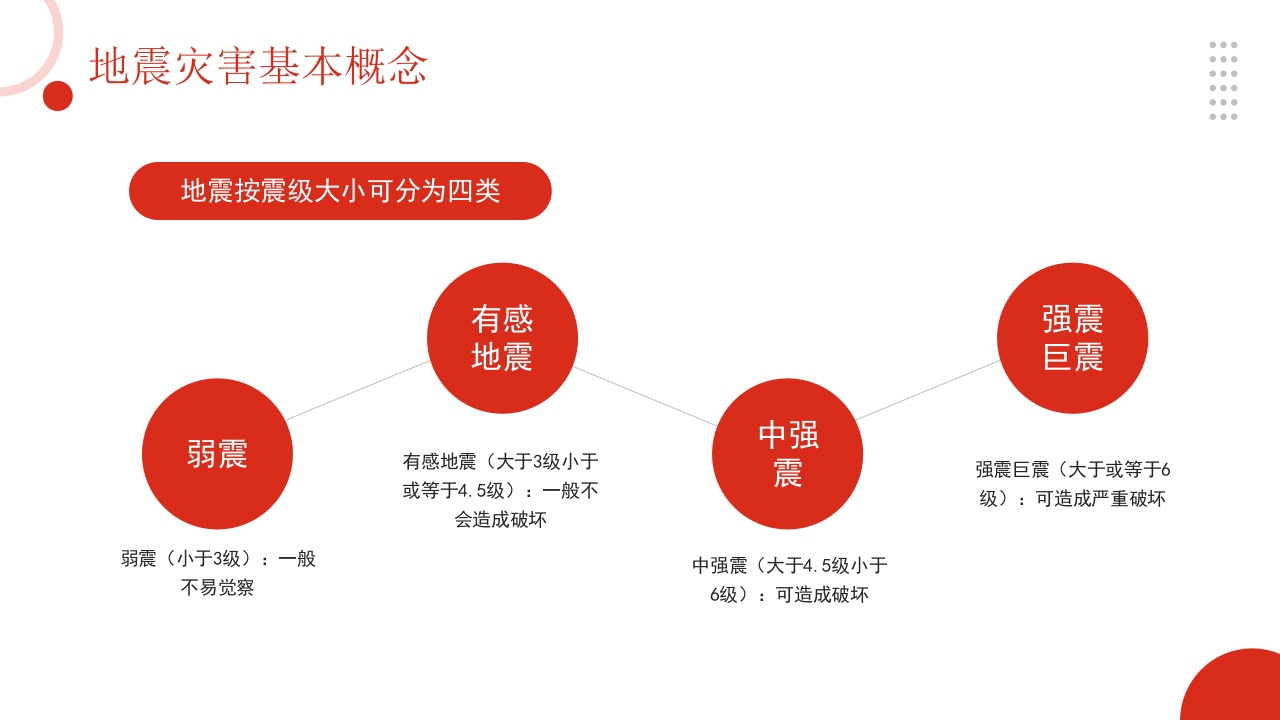 地震灾害基本概念

地震按震级大小可分为四类

弱震

弱震（小于3级）：一般不易觉察

有感地震

有感地震（大于3级小于或等于4.5级）：一般不会造成破坏

中强震

中强震（大于4.5级小于6级）：可造成破坏

强震巨震

强震巨震（大于或等于6级）：可造成严重破坏